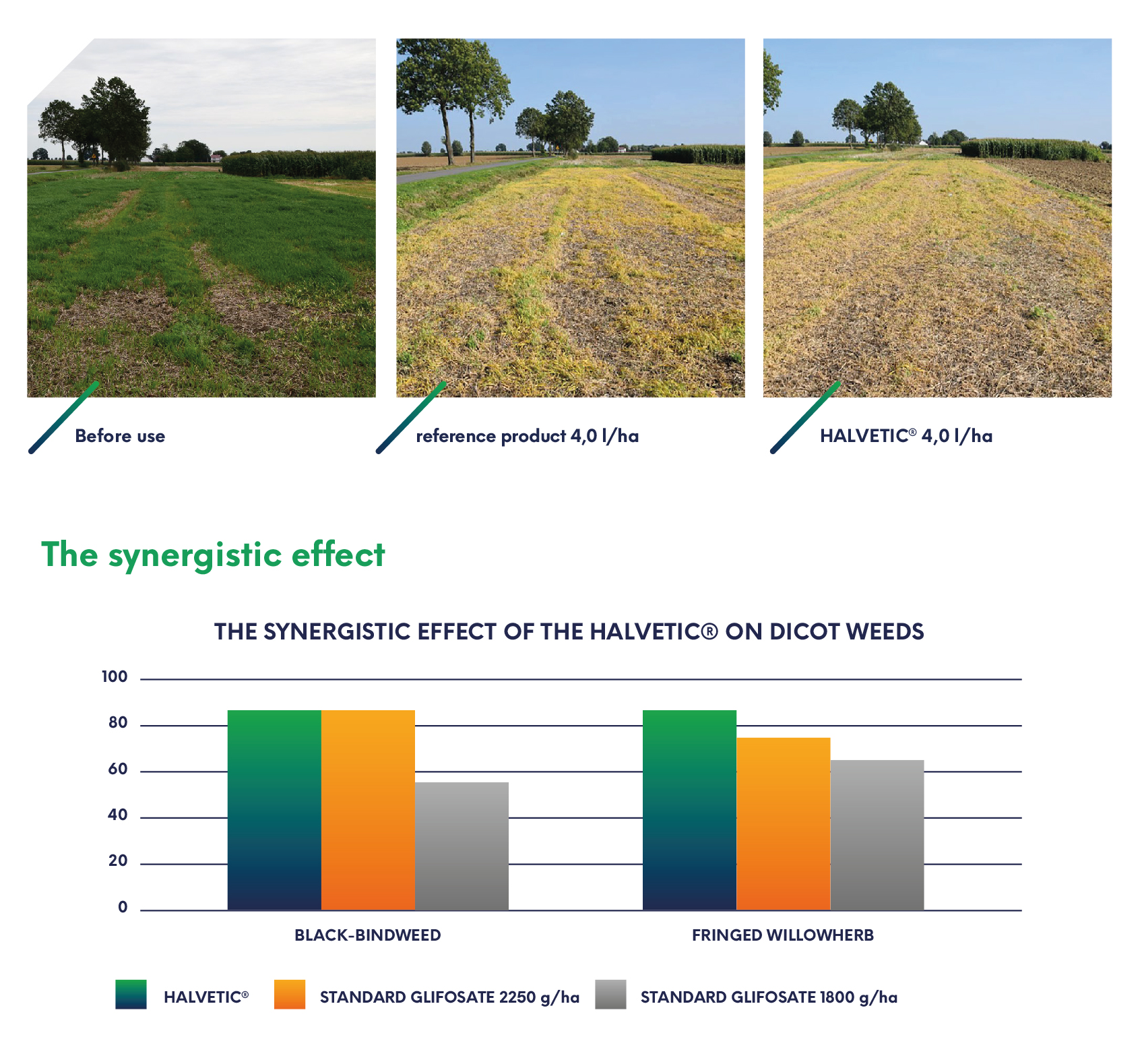 Before use

reference product 4,0 l/ha

HALVETIC® 4,0 l/ha

The synergistic effect

THE SYNERGISTIC EFFECT OF THE HALVETIC® ON DICOT WEEDS

100
80
60
40
20
0

BLACK-BINDWEED

FRINGED WILLOWHERB

HALVETIC® STANDARD GLIFOSATE 2250 g/ha STANDARD GLIFOSATE 1800 g/ha